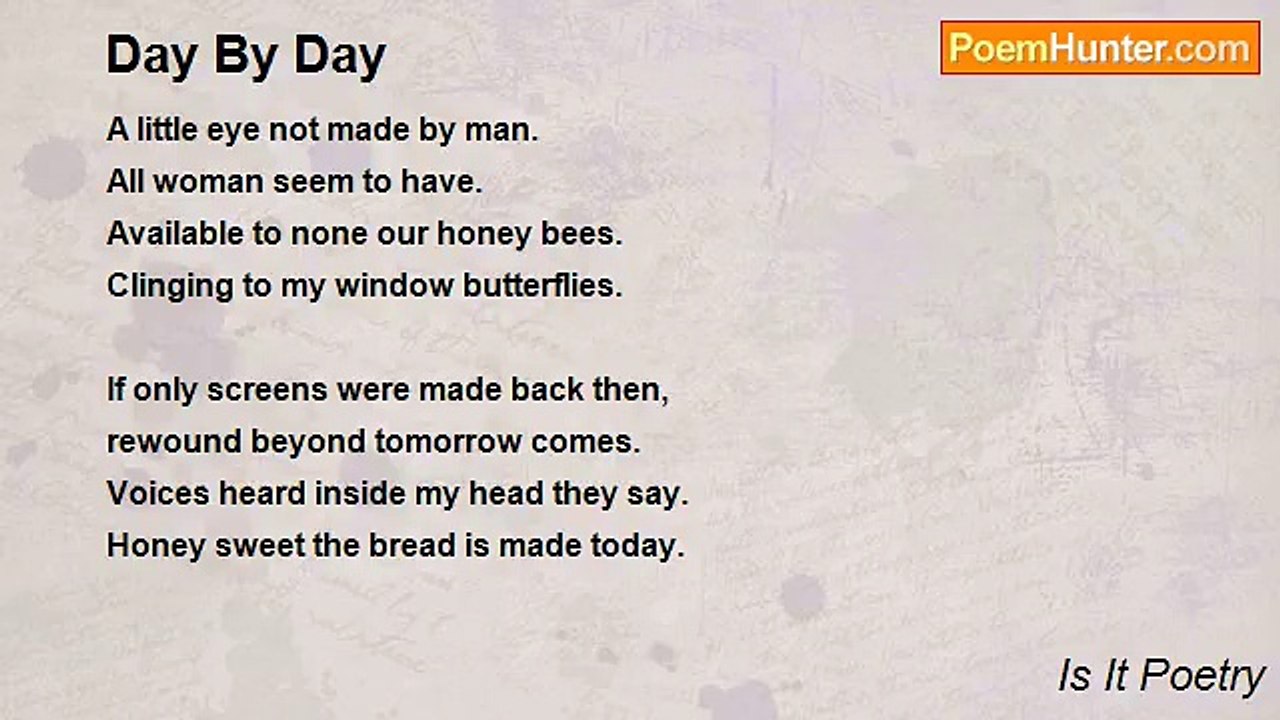 Day By Day

PoemHunter.com

A little eye not made by man.
All woman seem to have.
Available to none our honey bees.
Clinging to my window butterflies.

If only screens were made back then,
rewound beyond tomorrow comes.
Voices heard inside my head they say.
Honey sweet the bread is made today.

Is It Poetry